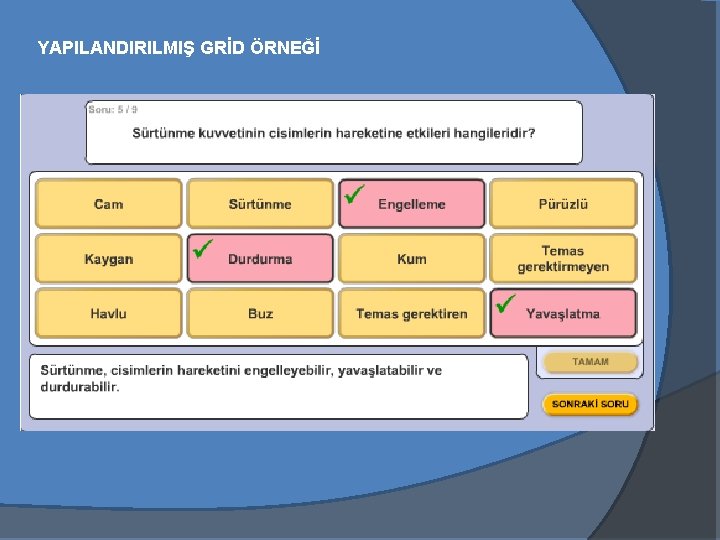 YAPILANDIRILMIŞ GRİD ÖRNEĞİ

Soru: 5 / 9

Sürtünme kuvvetinin cisimlerin hareketine etkileri hangileridir?

| Cam | Sürtünme | Engelleme | Pürüzlü |
|---|---|---|---|
| Kaygan | Durdurma | Kum | Temas gerektirmeyen |
| Havlu | Buz | Temas gerektiren | Yavaşlatma |

Sürtünme, cisimlerin hareketini engelleyebilir, yavaşlatabilir ve durdurabilir.

TAMAM

SONRAKİ SORU